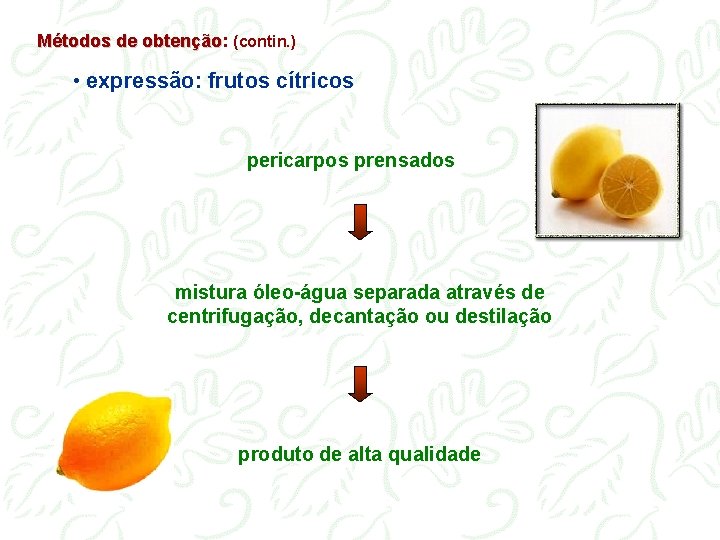 Métodos de obtenção: (contin.)

• expressão: frutos cítricos

pericarpos prensados

mistura óleo-água separada através de centrifugação, decantação ou destilação

produto de alta qualidade